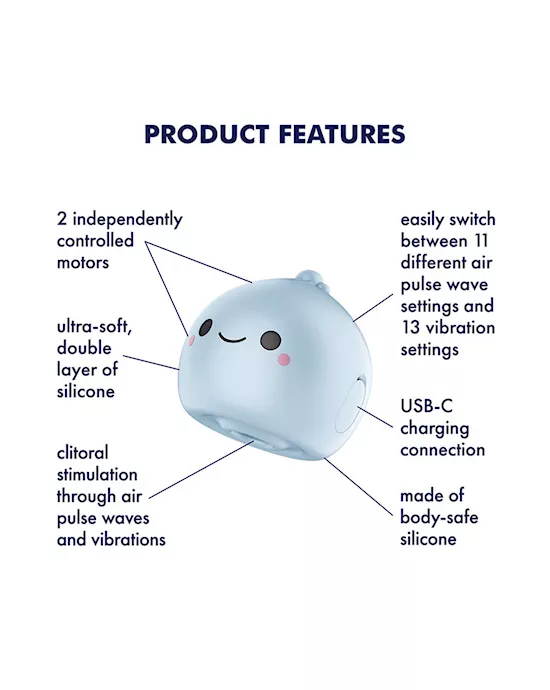 PRODUCT FEATURES

2 independently controlled motors

ultra-soft, double layer of silicone

clitoral stimulation through air pulse waves and vibrations

easily switch between 11 different air pulse wave settings and 13 vibration settings

USB-C charging connection

made of body-safe silicone